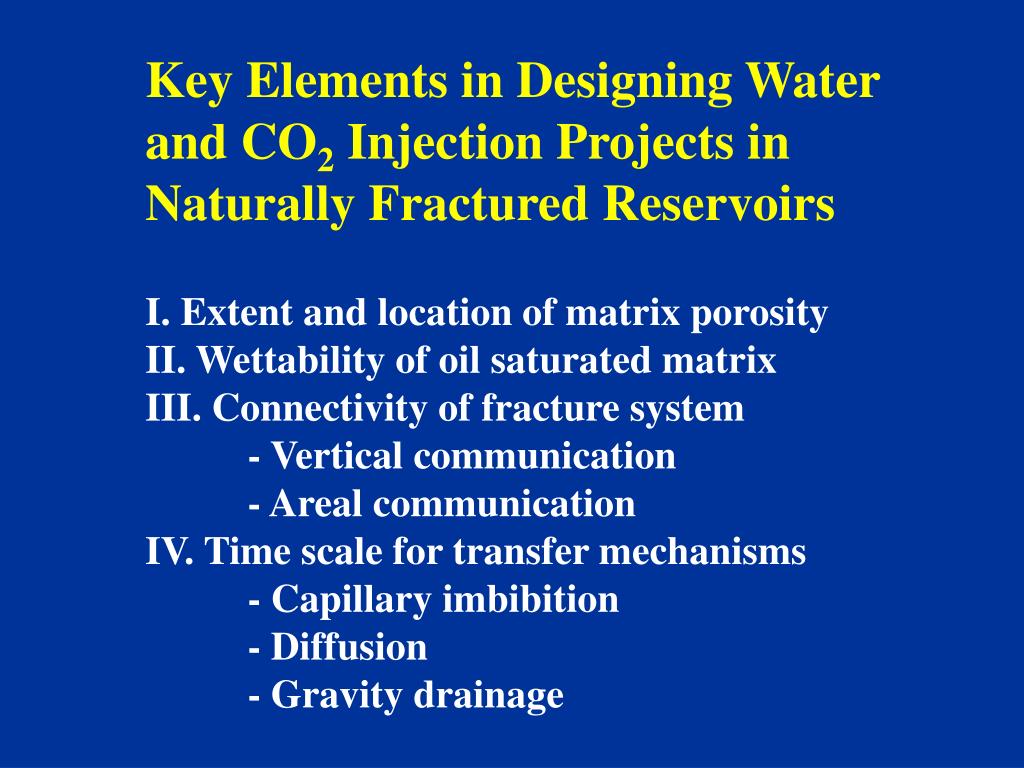 Key Elements in Designing Water and $CO_2$ Injection Projects in Naturally Fractured Reservoirs

I. Extent and location of matrix porosity
II. Wettability of oil saturated matrix
III. Connectivity of fracture system
- Vertical communication
- Areal communication
IV. Time scale for transfer mechanisms
- Capillary imbibition
- Diffusion
- Gravity drainage